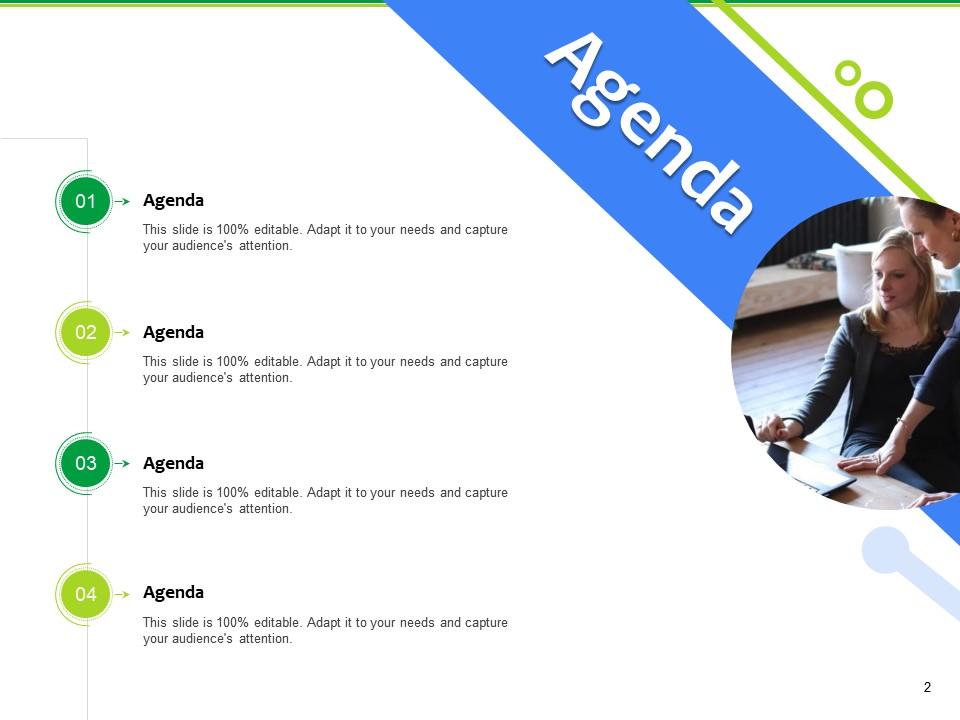 Agenda

01 Agenda

This slide is 100% editable. Adapt it to your needs and capture your audience's attention.

02 Agenda

This slide is 100% editable. Adapt it to your needs and capture your audience's attention.

03 Agenda

This slide is 100% editable. Adapt it to your needs and capture your audience's attention.

04 Agenda

This slide is 100% editable. Adapt it to your needs and capture your audience's attention.

2